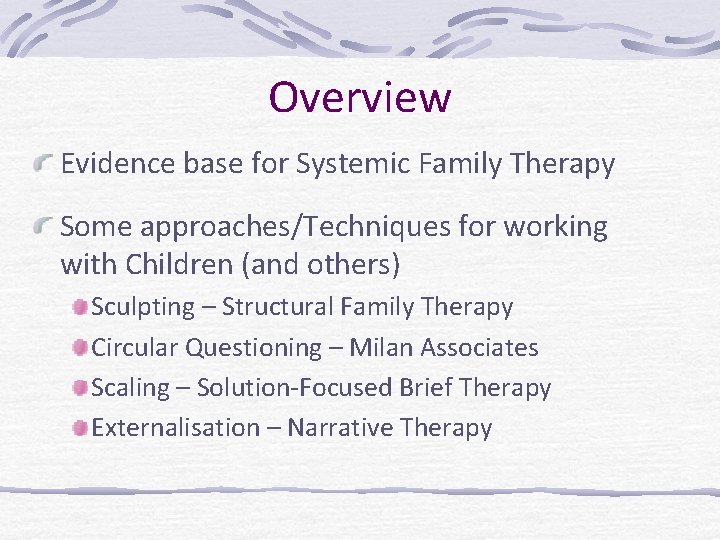 Overview

Evidence base for Systemic Family Therapy

Some approaches/Techniques for working with Children (and others)

Sculpting – Structural Family Therapy

Circular Questioning – Milan Associates

Scaling – Solution-Focused Brief Therapy

Externalisation – Narrative Therapy